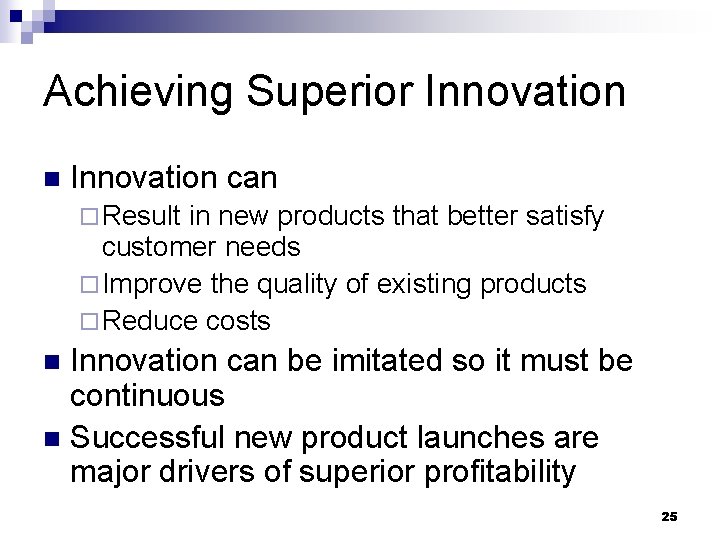 Achieving Superior Innovation

Innovation can

Result in new products that better satisfy customer needs

Improve the quality of existing products

Reduce costs

Innovation can be imitated so it must be continuous

Successful new product launches are major drivers of superior profitability

25